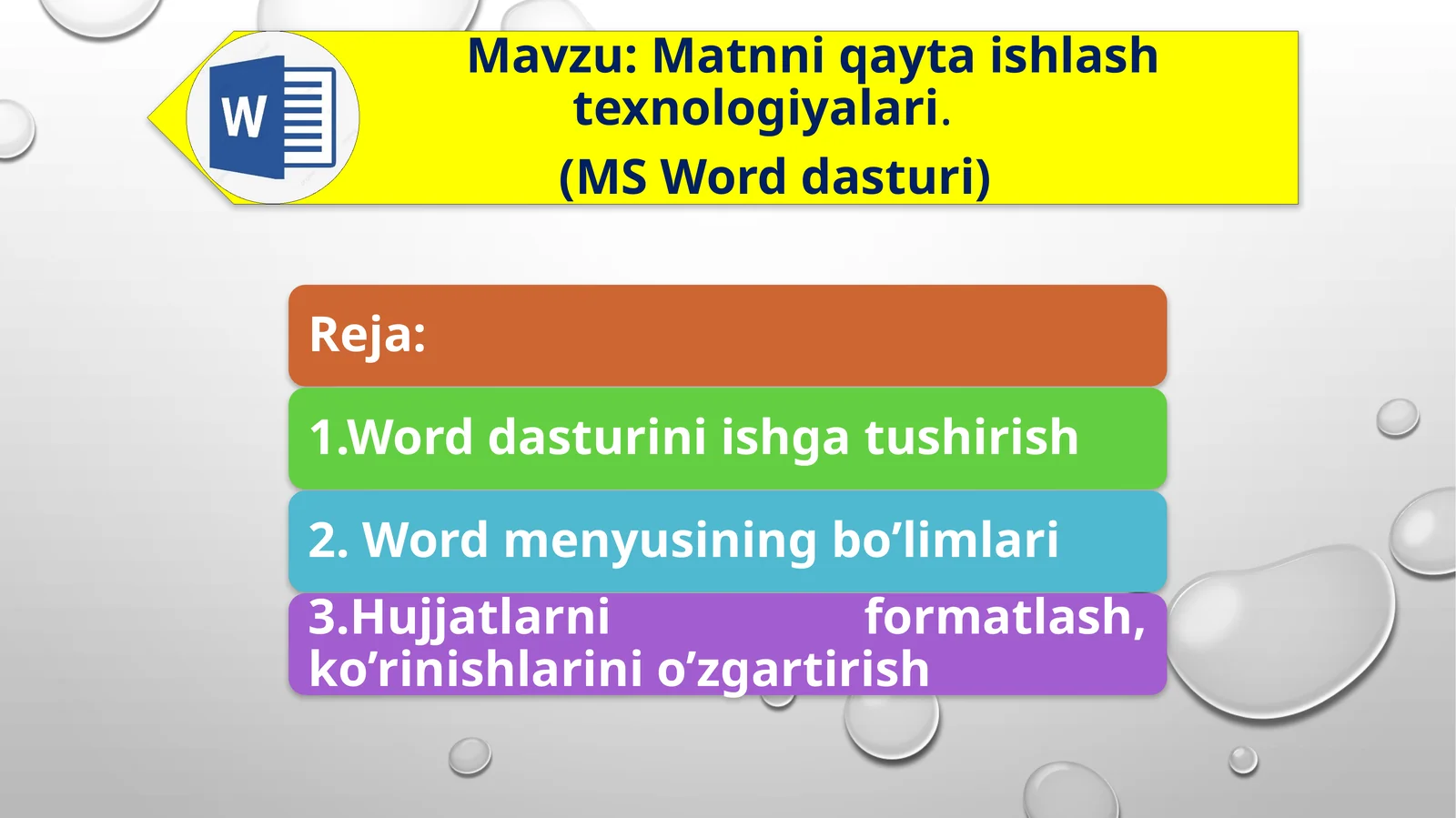 W

Mavzu: Matnni qayta ishlash texnologiyalari.

(MS Word dasturi)

Reja:

1.Word dasturini ishga tushirish

2. Word menyusining bo’limlari

3.Hujjatlarni formatlash, ko’rinishlarini o’zgartirish